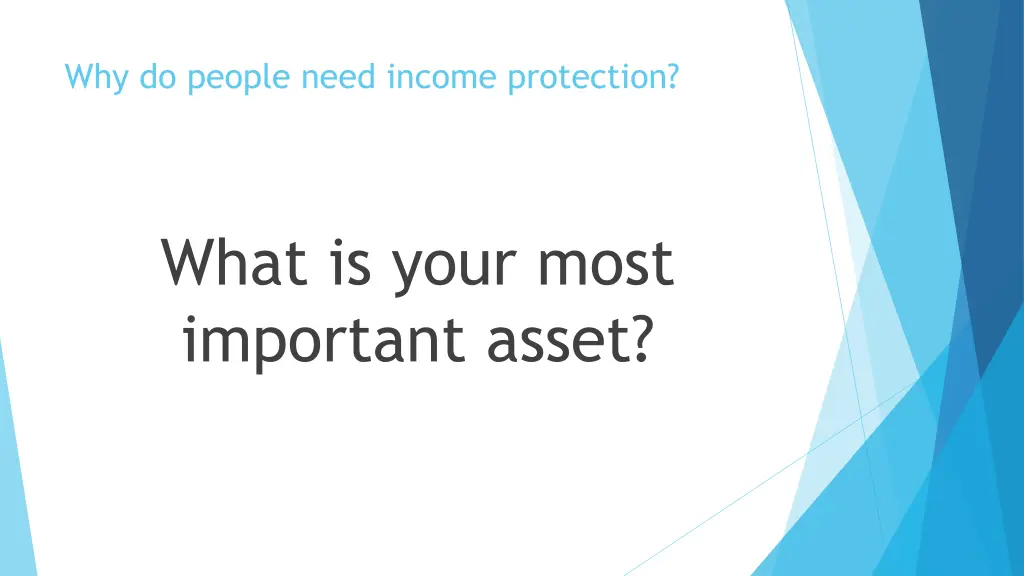 Why do people need income protection?

What is your most important asset?